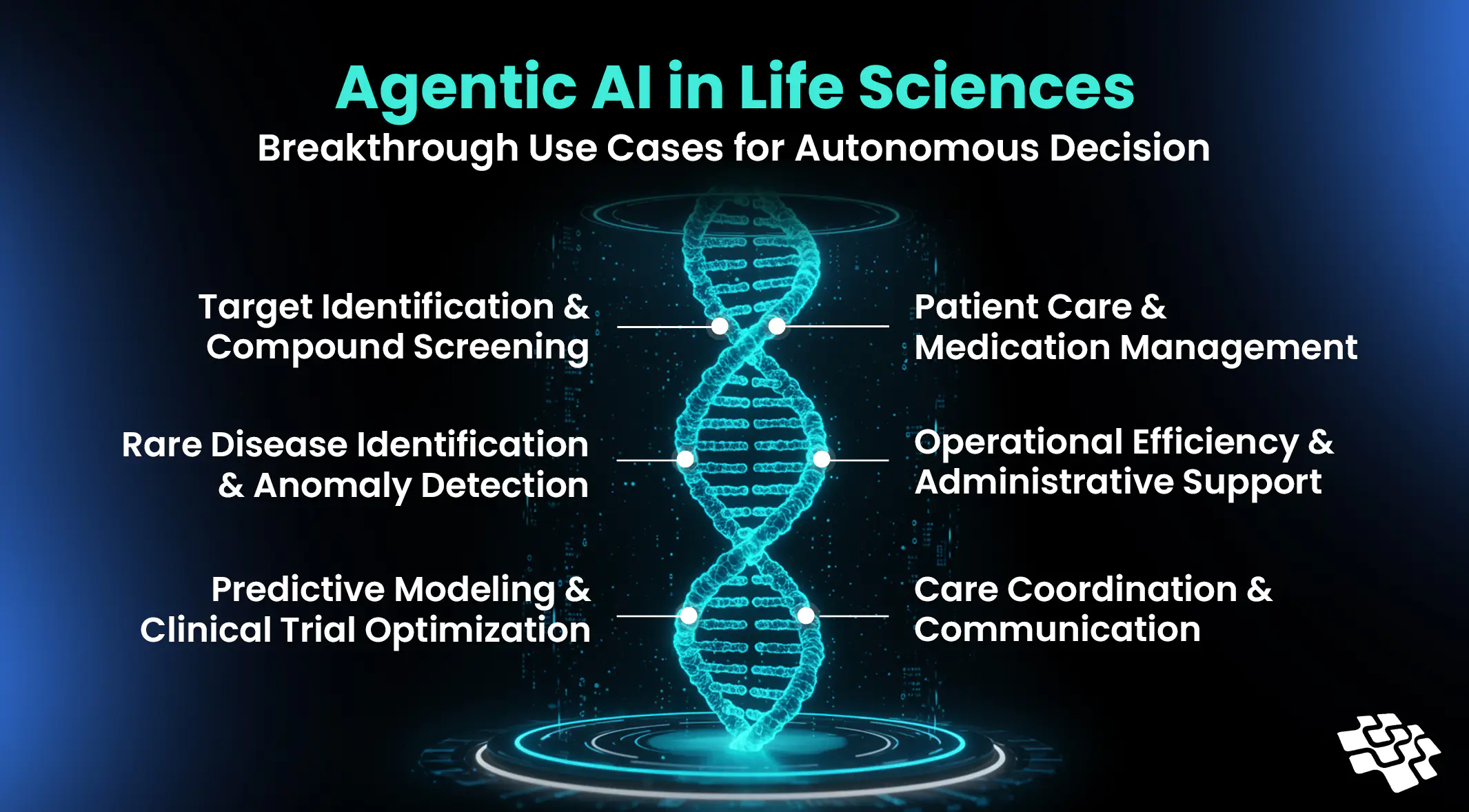 Agentic AI in Life Sciences
Breakthrough Use Cases for Autonomous Decision

Target Identification & Compound Screening

Rare Disease Identification & Anomaly Detection

Predictive Modeling & Clinical Trial Optimization

Patient Care & Medication Management

Operational Efficiency & Administrative Support

Care Coordination & Communication